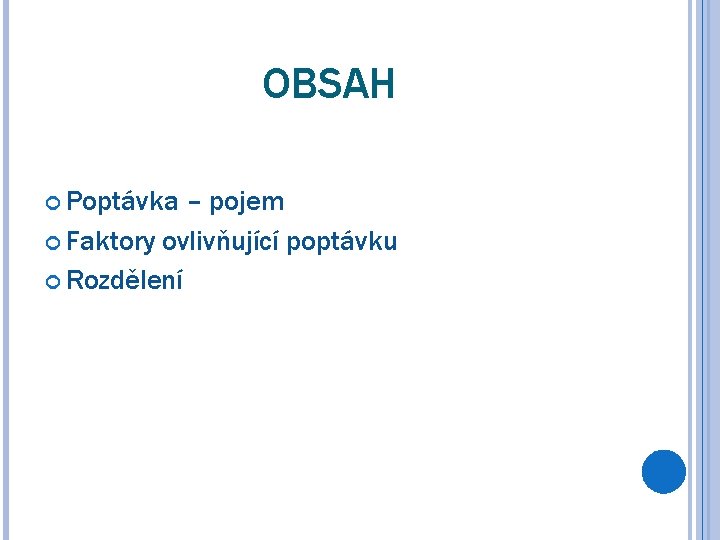 OBSAH

Poptávka – pojem
Faktory ovlivňující poptávku
Rozdělení